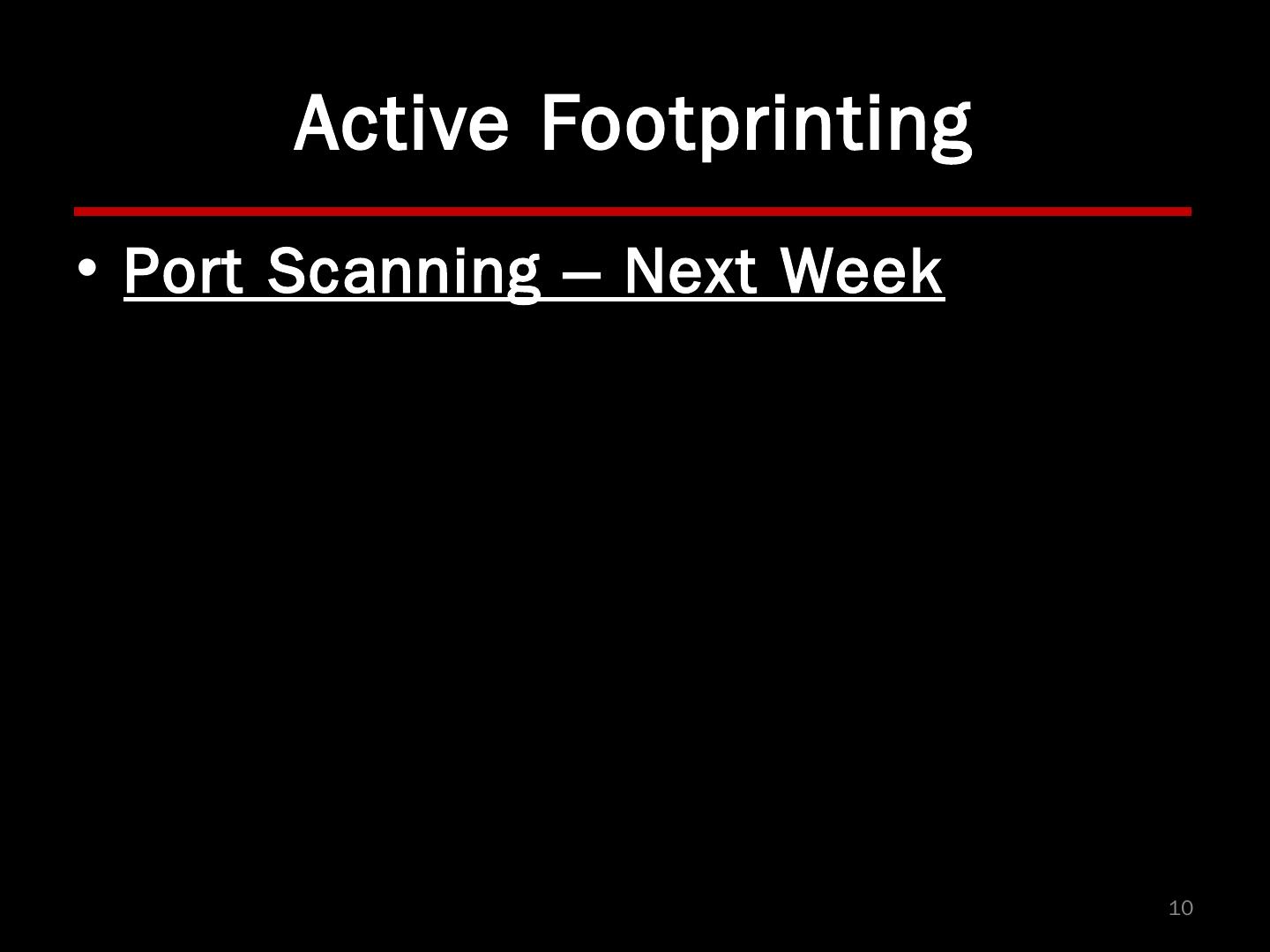 Active Footprinting

• Port Scanning – Next Week

10